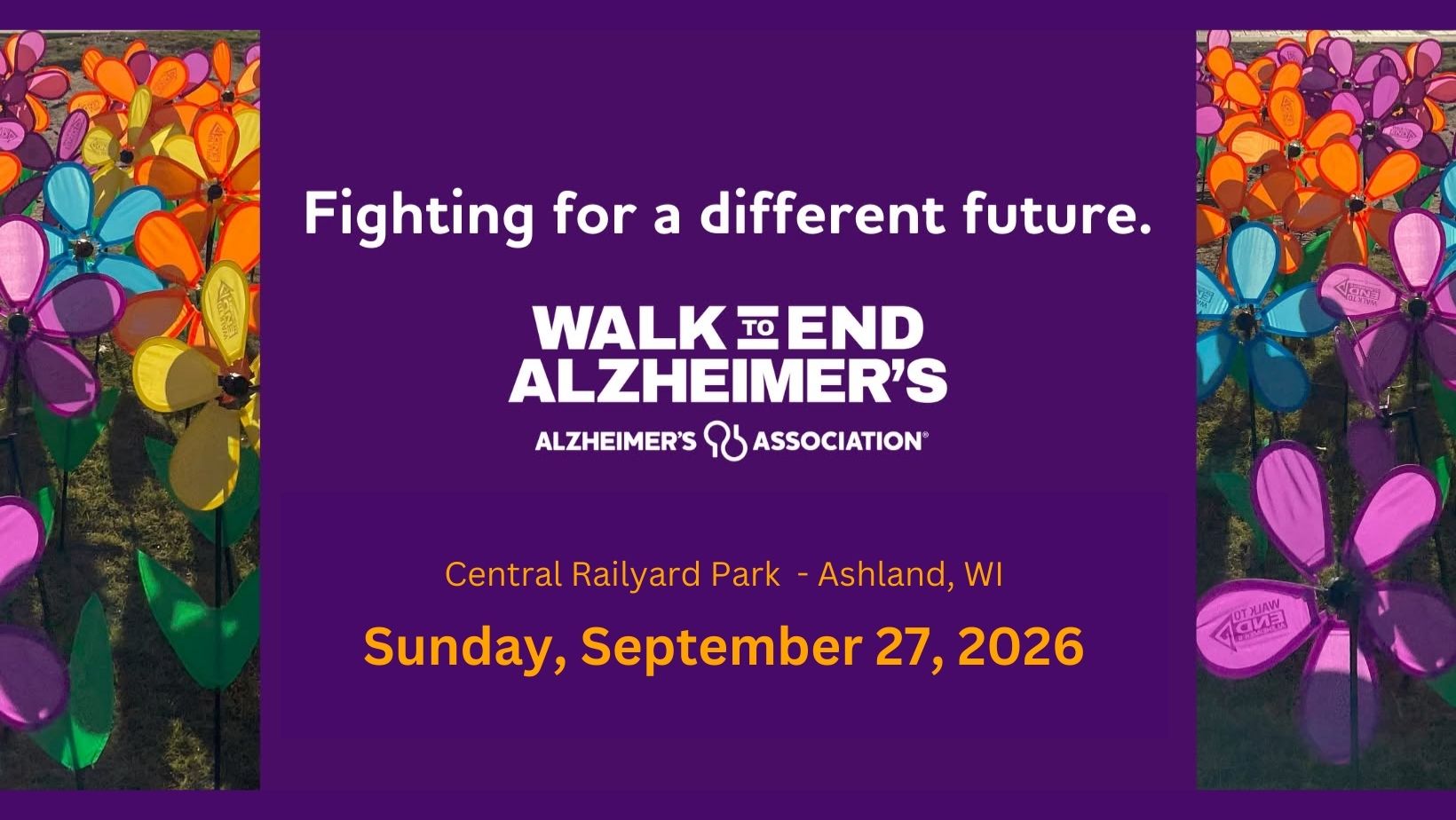 Fighting for a different future.

WALK TO END ALZHEIMER'S

ALZHEIMER'S ASSOCIATION®

Central Railyard Park - Ashland, WI

Sunday, September 27, 2026